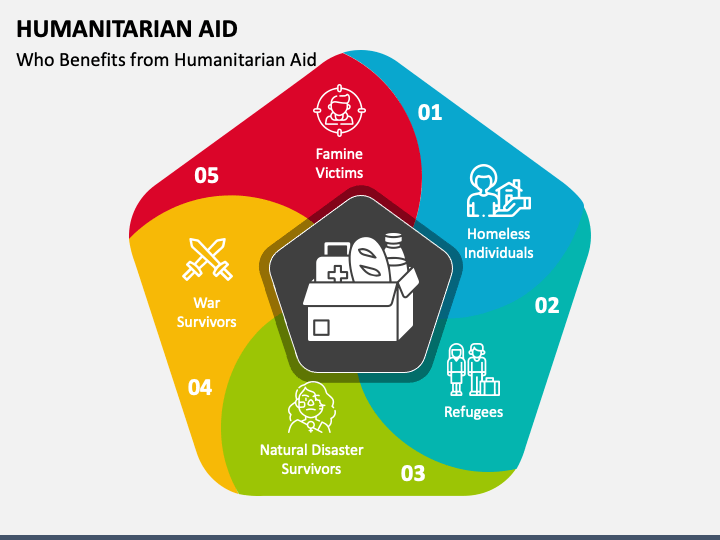 HUMANITARIAN AID

Who Benefits from Humanitarian Aid

01

Homeless Individuals

02

Refugees

03

Natural Disaster Survivors

04

War Survivors

05

Famine Victims